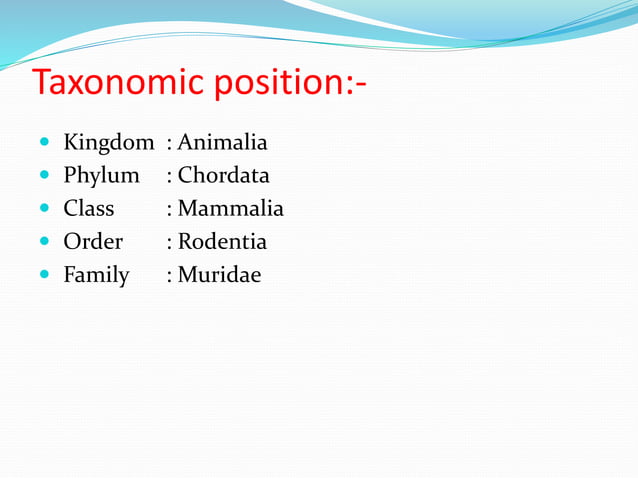 Taxonomic position:-

- Kingdom : Animalia
- Phylum : Chordata
- Class : Mammalia
- Order : Rodentia
- Family : Muridae